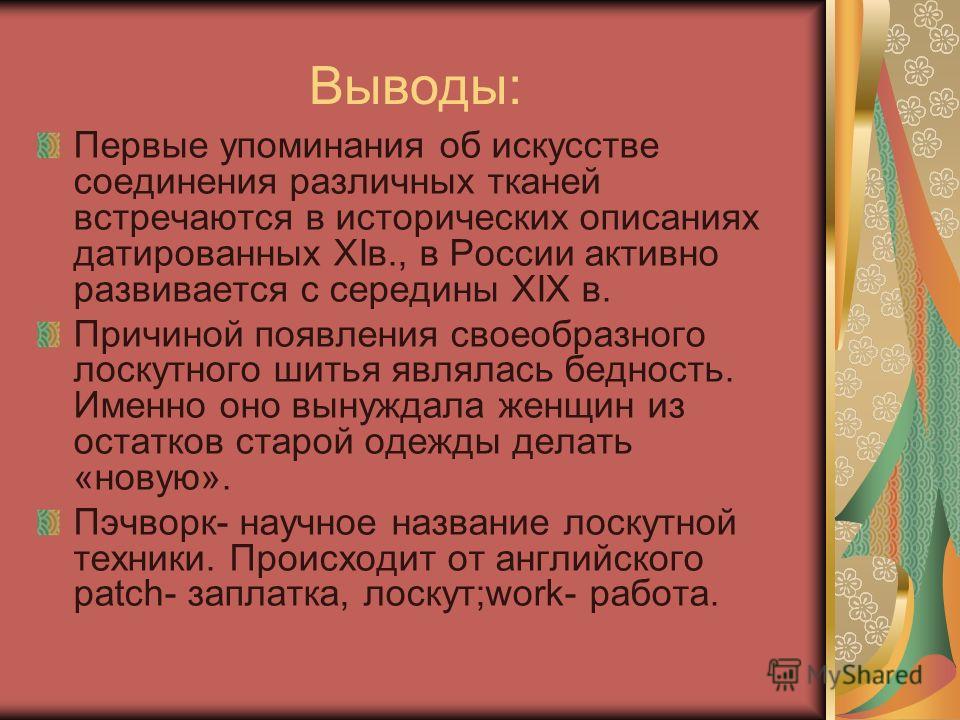 Выводы:

Первые упоминания об искусстве соединения различных тканей встречаются в исторических описаниях датированных XIв., в России активно развивается с середины XIX в.

Причиной появления своеобразного лоскутного шитья являлась бедность. Именно оно вынуждала женщин из остатков старой одежды делать «новую».

Пэчворк- научное название лоскутной техники. Происходит от английского patch- заплатка, лоскут;work- работа.

MyShared